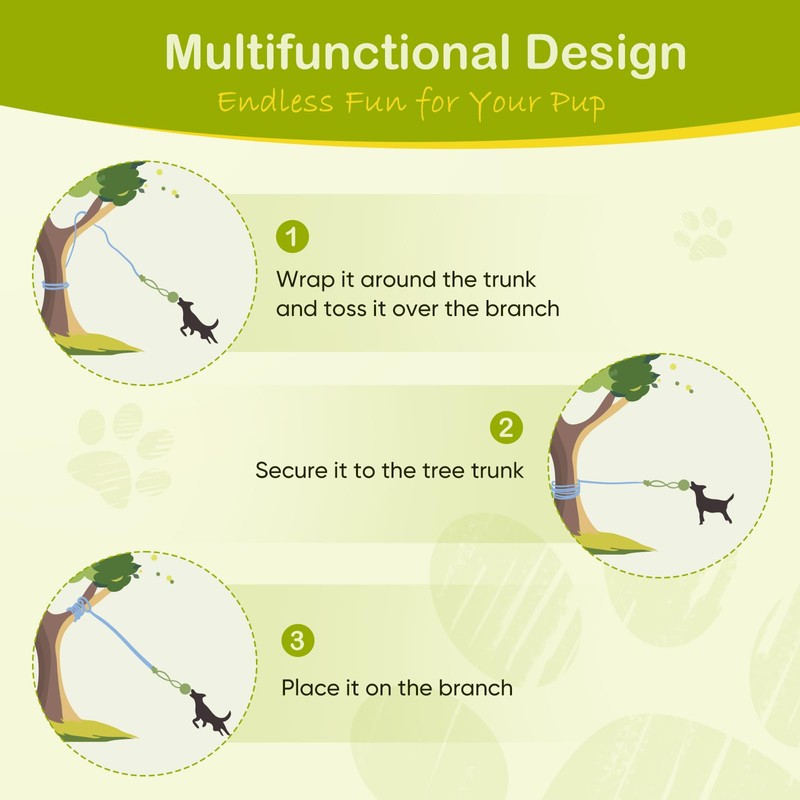 Multifunctional Design
Endless Fun for Your Pup

1
Wrap it around the trunk and toss it over the branch

2
Secure it to the tree trunk

3
Place it on the branch